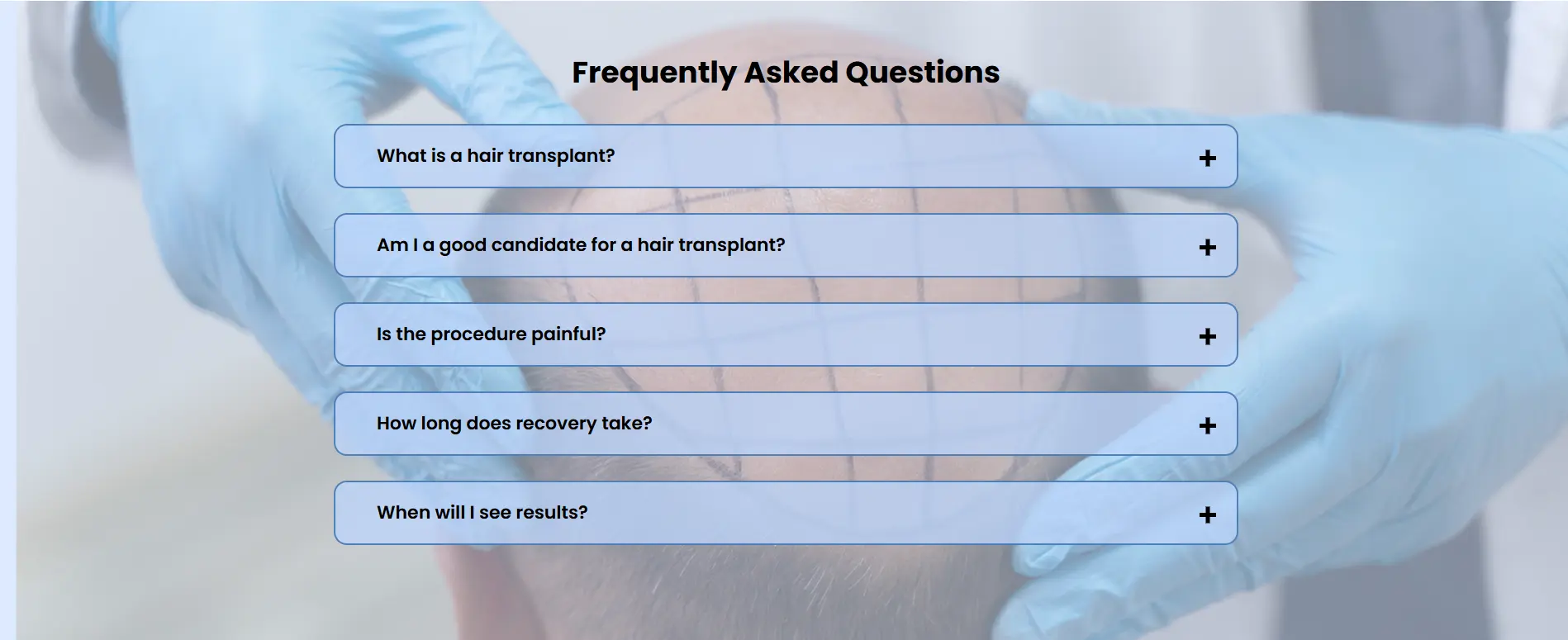 Frequently Asked Questions

What is a hair transplant? +

Am I a good candidate for a hair transplant? +

Is the procedure painful? +

How long does recovery take? +

When will I see results? +